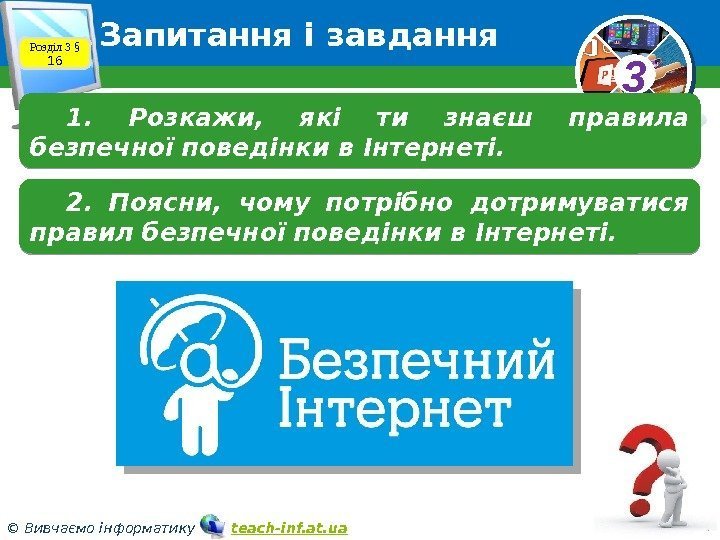 Розділ 3 § 16

Запитання і завдання

3

1. Розкажи, які ти знаєш правила безпечної поведінки в Інтернеті.

2. Поясни, чому потрібно дотримуватися правил безпечної поведінки в Інтернеті.

Безпечний Інтернет

© Вивчаємо інформатику teach-inf.at.ua